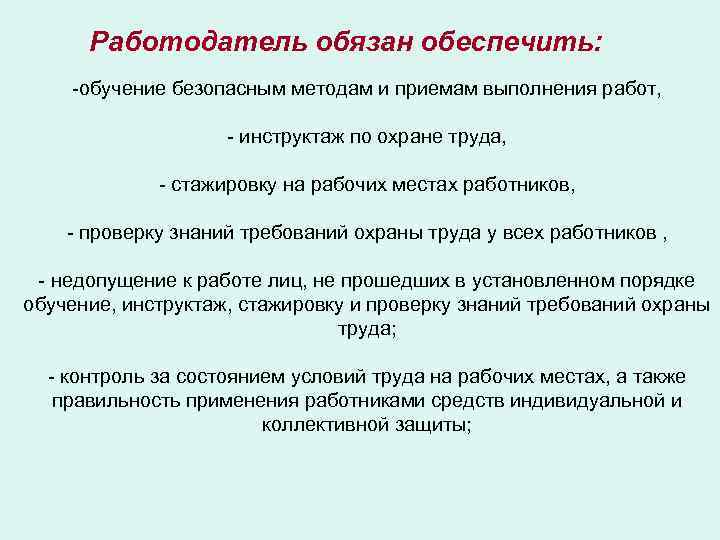 Работодатель обязан обеспечить:

-обучение безопасным методам и приемам выполнения работ,

- инструктаж по охране труда,

- стажировку на рабочих местах работников,

- проверку знаний требований охраны труда у всех работников ,

- недопущение к работе лиц, не прошедших в установленном порядке обучение, инструктаж, стажировку и проверку знаний требований охраны труда;

- контроль за состоянием условий труда на рабочих местах, а также правильность применения работниками средств индивидуальной и коллективной защиты;